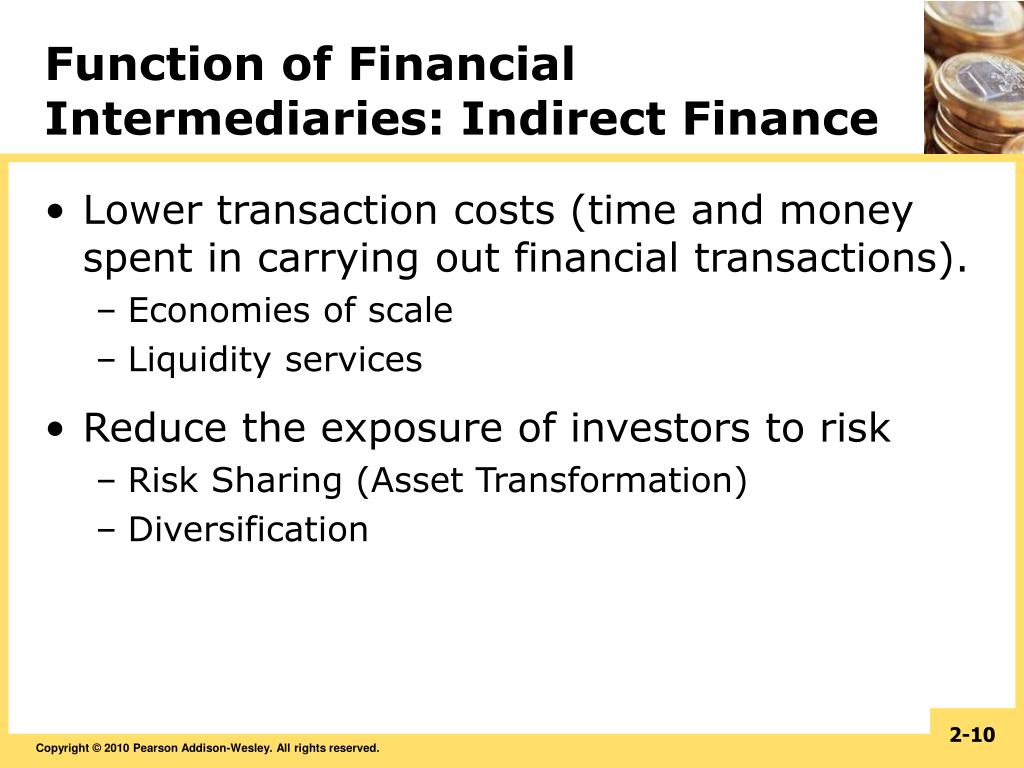 Function of Financial Intermediaries: Indirect Finance

• Lower transaction costs (time and money spent in carrying out financial transactions).
– Economies of scale
– Liquidity services

• Reduce the exposure of investors to risk
– Risk Sharing (Asset Transformation)
– Diversification

Copyright © 2010 Pearson Addison-Wesley. All rights reserved.

2-10